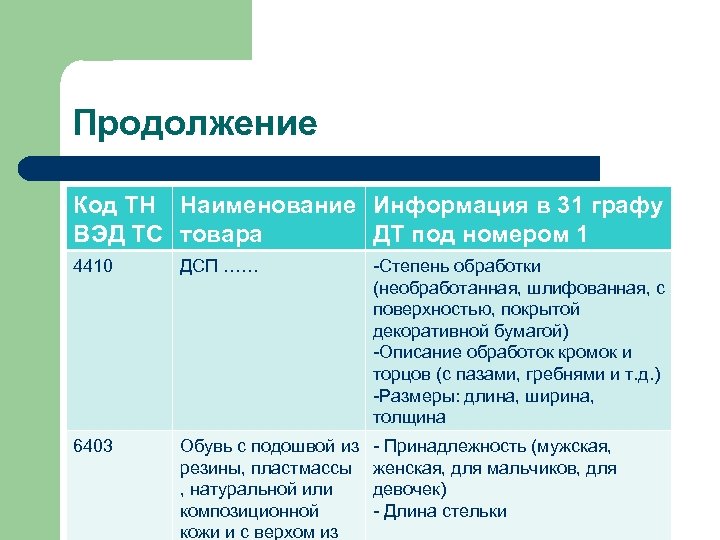 Продолжение

| Код ТН ВЭД ТС | Наименование товара | Информация в 31 графу ДТ под номером 1 |
|---|---|---|
| 4410 | ДСП …… | -Степень обработки (необработанная, шлифованная, с поверхностью, покрытой декоративной бумагой) -Описание обработок кромок и торцов (с пазами, гребнями и т.д.) -Размеры: длина, ширина, толщина |
| 6403 | Обувь с подошвой из резины, пластмассы , натуральной или композиционной кожи и с верхом из | - Принадлежность (мужская, женская, для мальчиков, для девочек) - Длина стельки |